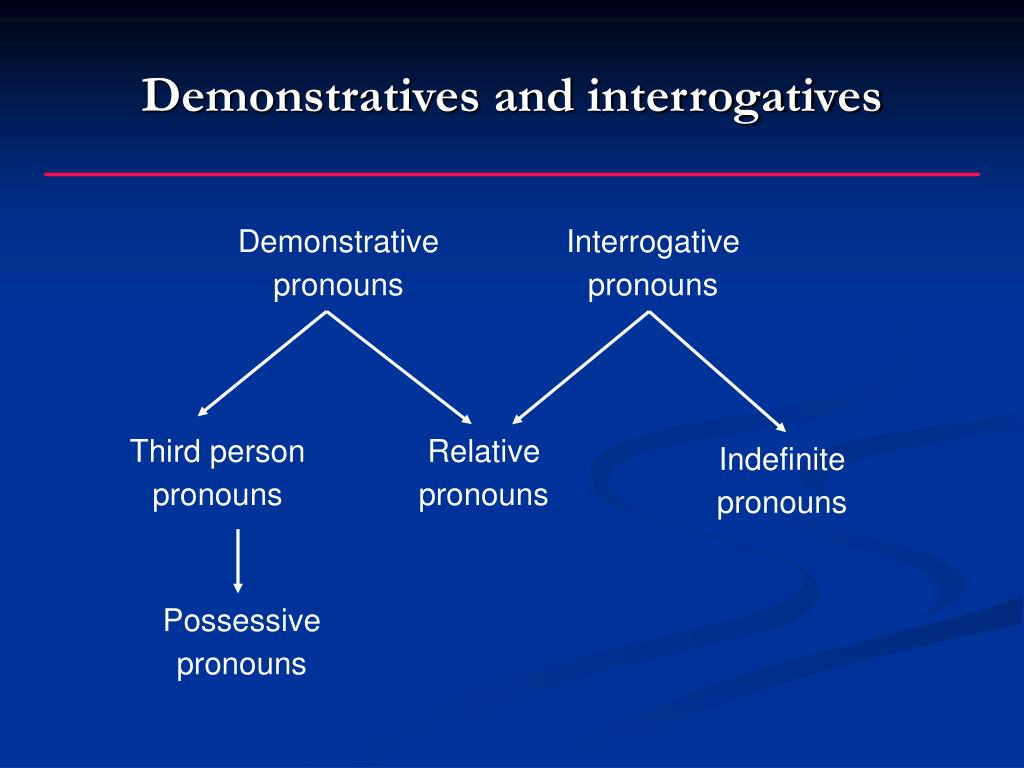 Demonstratives and interrogatives

Demonstrative pronouns

Interrogative pronouns

Third person pronouns

Relative pronouns

Indefinite pronouns

Possessive pronouns